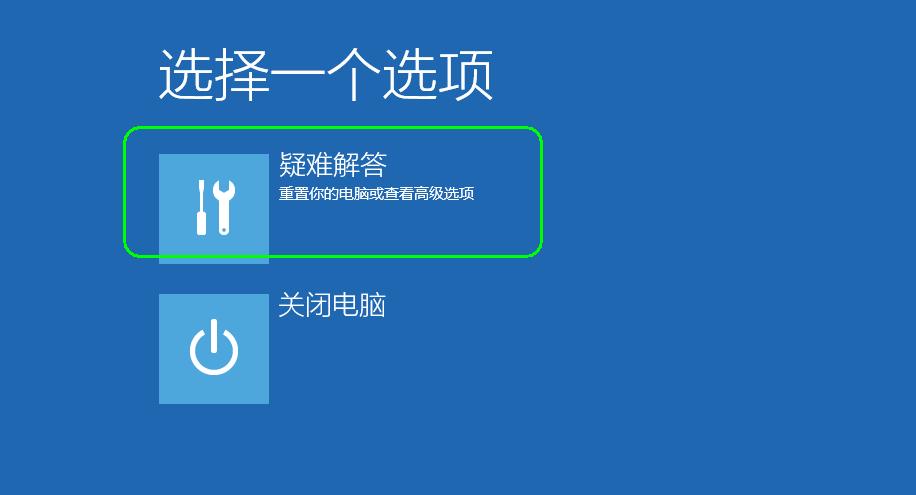 选择一个选项

疑难解答
重置你的电脑或查看高级选项

关闭电脑